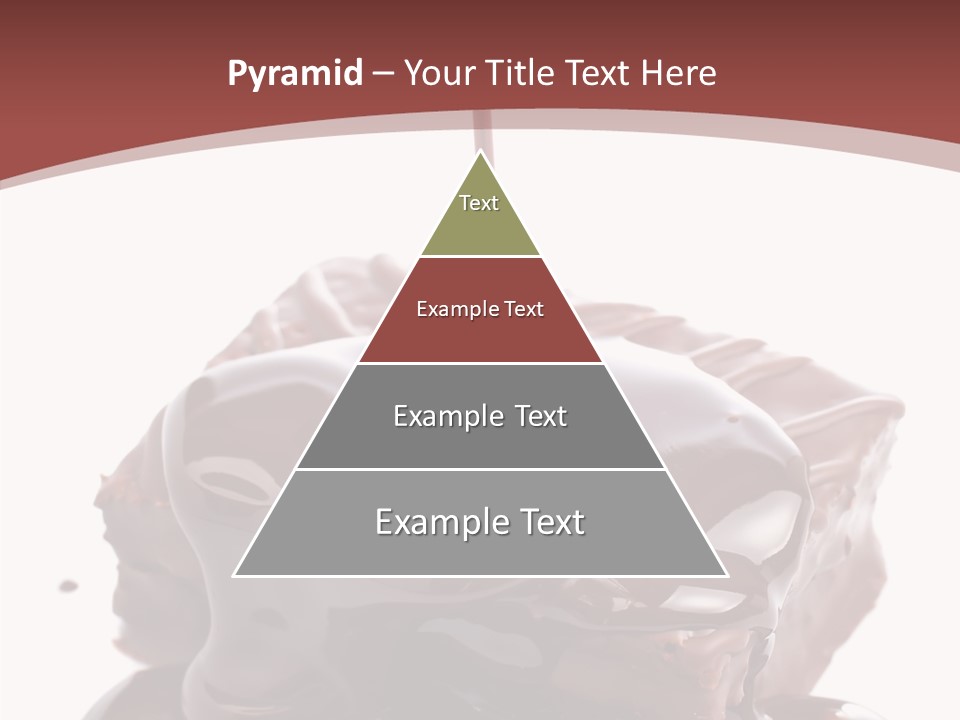 Pyramid – Your Title Text Here

Text

Example Text

Example Text

Example Text